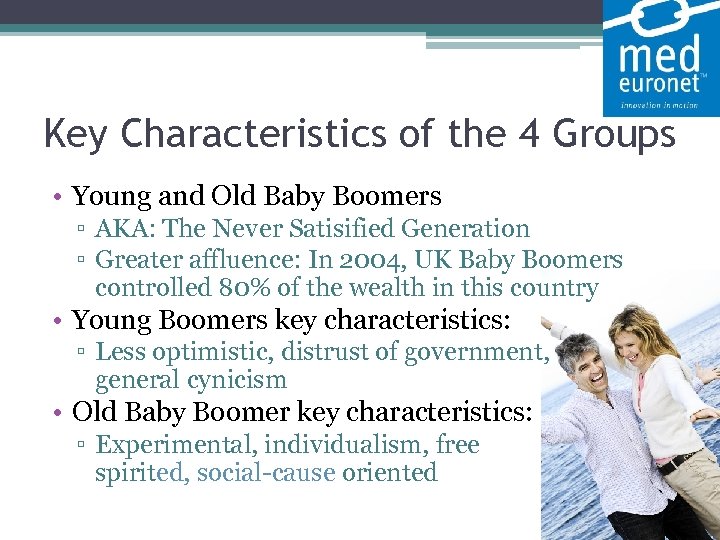 med euronet™
innovation in motion

Key Characteristics of the 4 Groups

• Young and Old Baby Boomers
▫ AKA: The Never Satisified Generation
▫ Greater affluence: In 2004, UK Baby Boomers controlled 80% of the wealth in this country

• Young Boomers key characteristics:
▫ Less optimistic, distrust of government, general cynicism

• Old Baby Boomer key characteristics:
▫ Experimental, individualism, free spirited, social-cause oriented